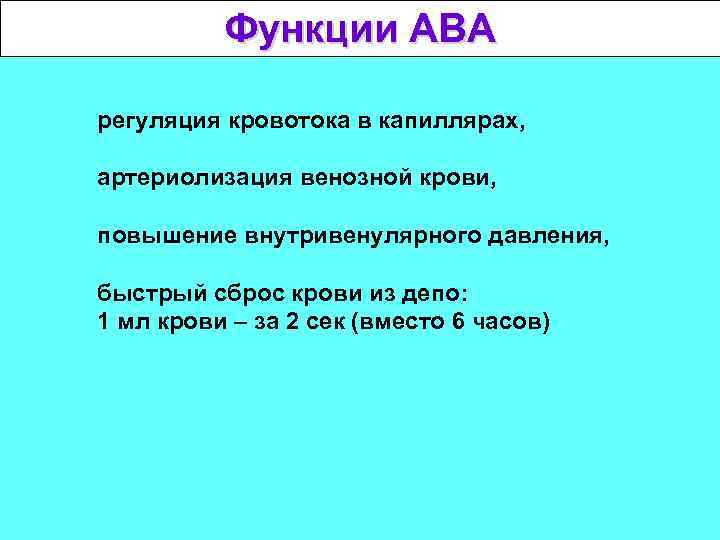 Функции АВА

регуляция кровотока в капиллярах,

артериолизация венозной крови,

повышение внутривенулярного давления,

быстрый сброс крови из депо:
1 мл крови – за 2 сек (вместо 6 часов)